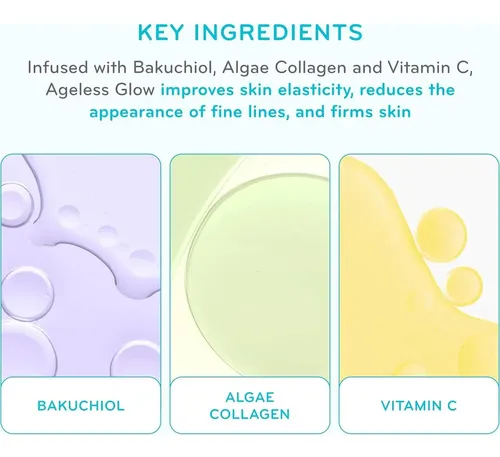 KEY INGREDIENTS

Infused with Bakuchiol, Algae Collagen and Vitamin C, Ageless Glow improves skin elasticity, reduces the appearance of fine lines, and firms skin

BAKUCHIOL

ALGAE COLLAGEN

VITAMIN C